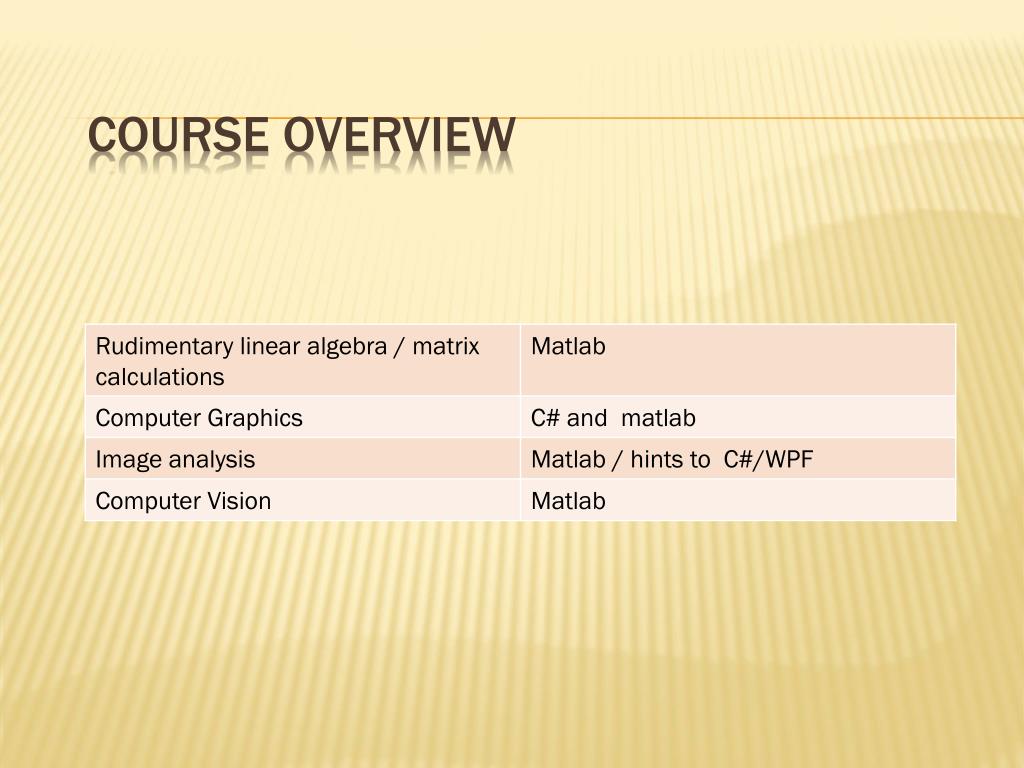 COURSE OVERVIEW

| Rudimentary linear algebra / matrix calculations | Matlab |
|---|---|
| Computer Graphics | C# and matlab |
| Image analysis | Matlab / hints to C#/WPF |
| Computer Vision | Matlab |